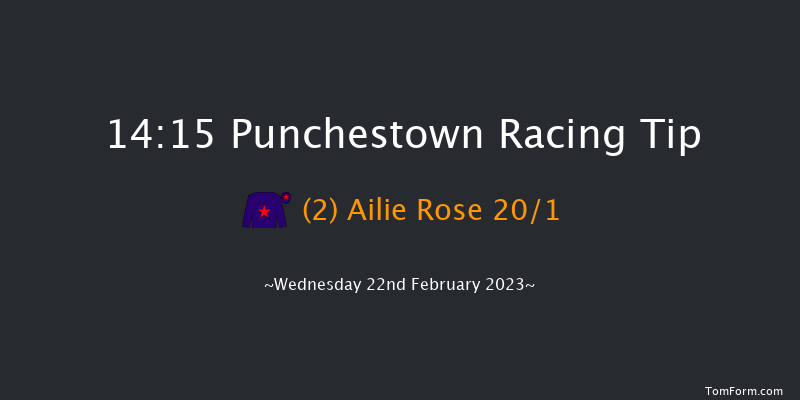 14:15 Punchestown Racing Tip

(2) Ailie Rose 20/1

~Wednesday 22nd February 2023~

TomForm.com